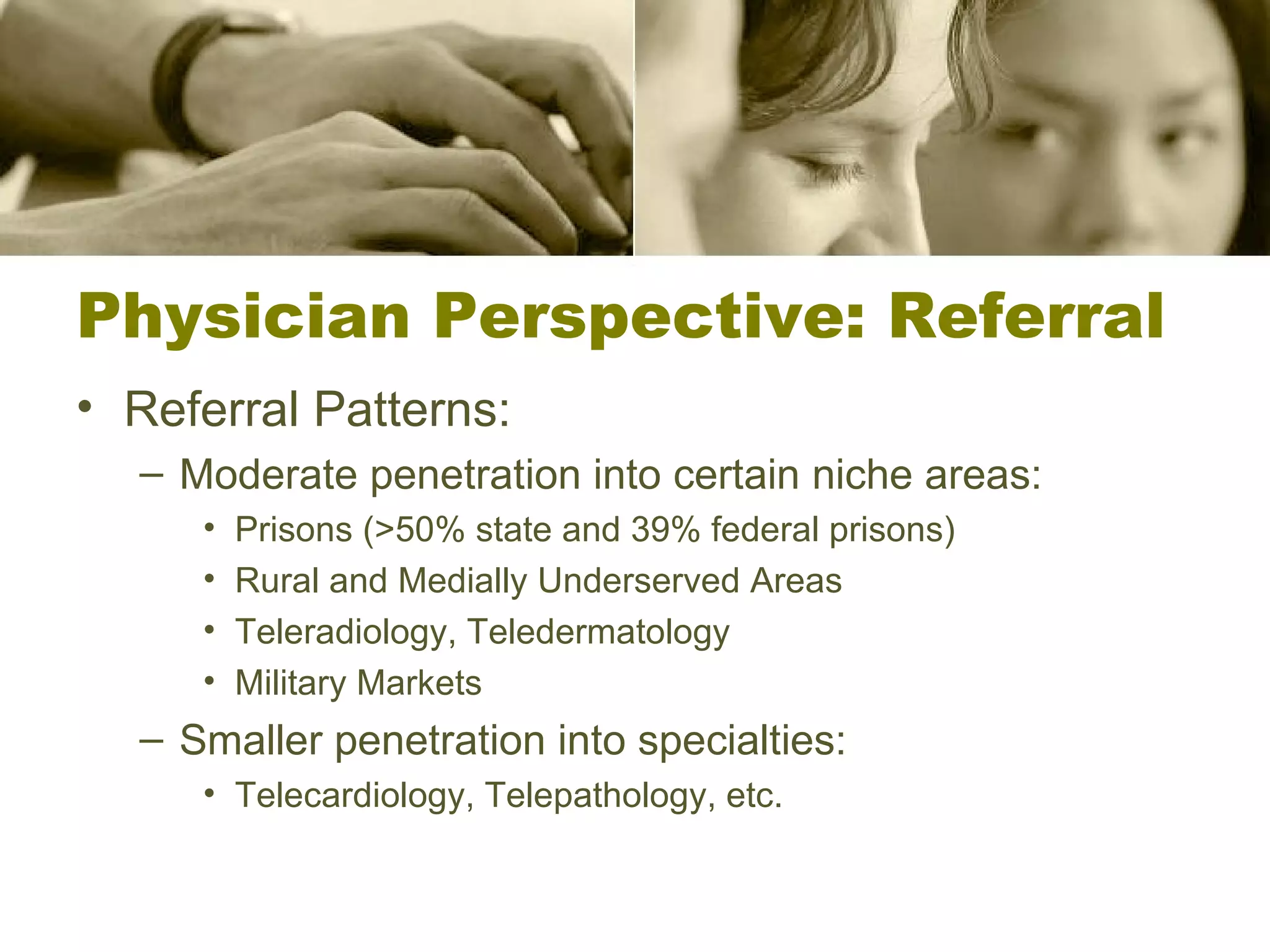 Physician Perspective: Referral

• Referral Patterns:
– Moderate penetration into certain niche areas:
• Prisons (>50% state and 39% federal prisons)
• Rural and Medially Underserved Areas
• Teleradiology, Teledermatology
• Military Markets
– Smaller penetration into specialties:
• Telecardiology, Telepathology, etc.